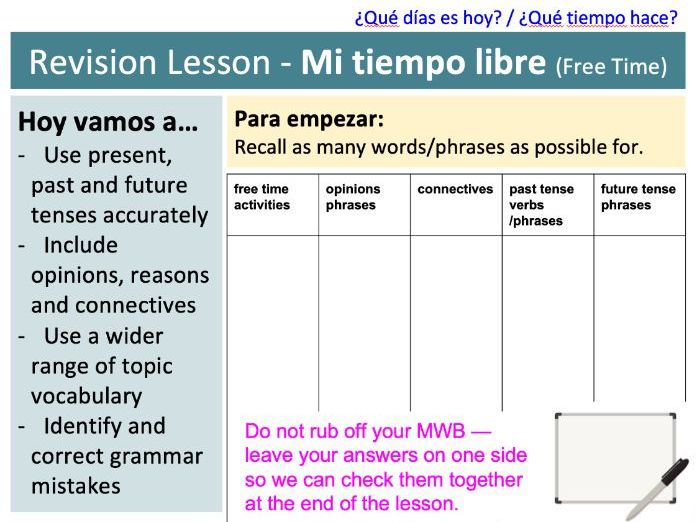 ¿Qué días es hoy? / ¿Qué tiempo hace?

Revision Lesson - Mi tiempo libre (Free Time)

Hoy vamos a...
- Use present, past and future tenses accurately
- Include opinions, reasons and connectives
- Use a wider range of topic vocabulary
- Identify and correct grammar mistakes

Para empezar:
Recall as many words/phrases as possible for.

| free time activities | opinions phrases | connectives | past tense verbs /phrases | future tense phrases |
|---|---|---|---|---|
| | | | | |

Do not rub off your MWB — leave your answers on one side so we can check them together at the end of the lesson.